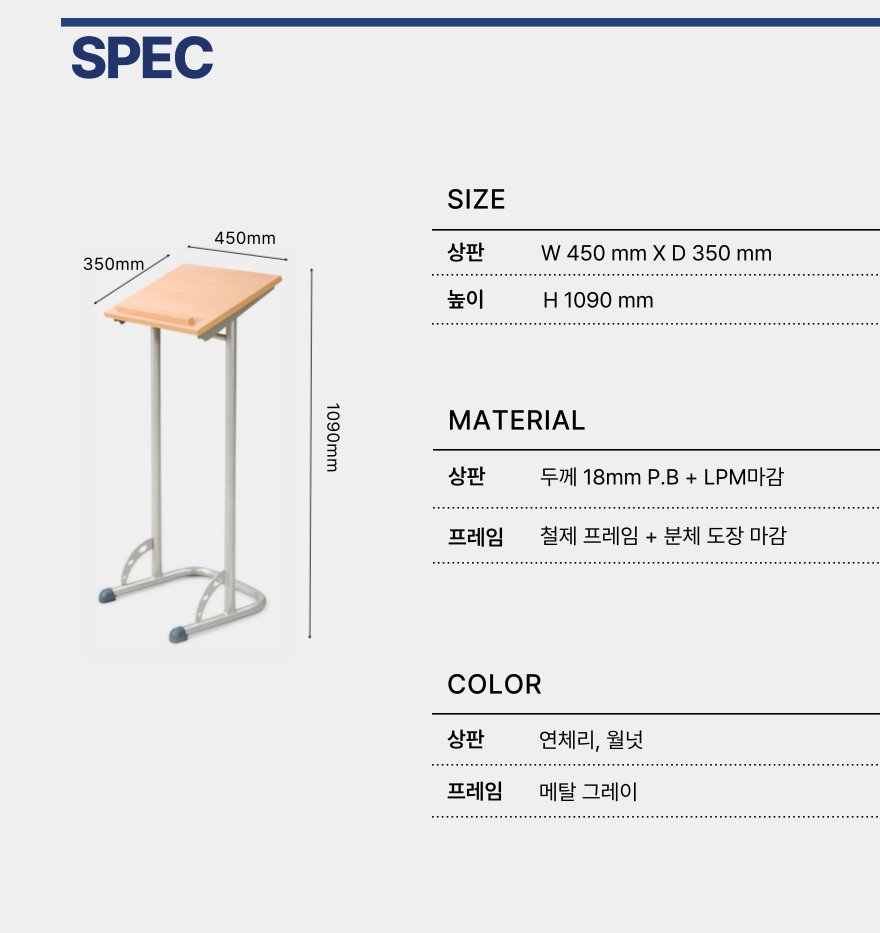 SPEC

450mm

350mm

1090mm

SIZE

| 상판 | W 450 mm X D 350 mm |
|---|---|
| 높이 | H 1090 mm |

MATERIAL

| 상판 | 두께 18mm P.B + LPM마감 |
|---|---|
| 프레임 | 철제 프레임 + 분체 도장 마감 |

COLOR

| 상판 | 연체리, 월넛 |
|---|---|
| 프레임 | 메탈 그레이 |